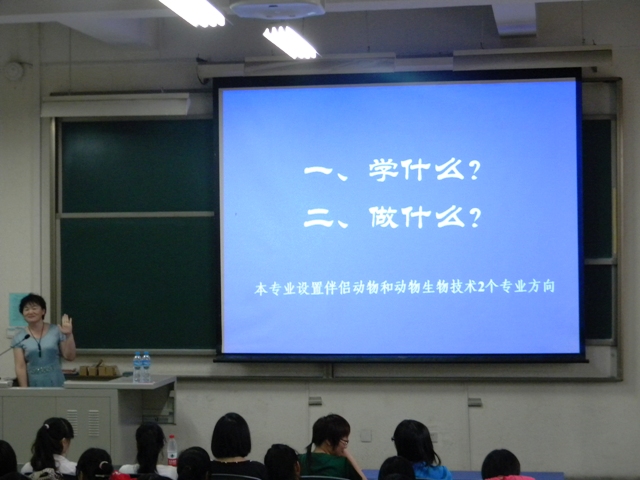 一、学什么？
二、做什么？

本专业设置伴侣动物和动物生物技术2个专业方向